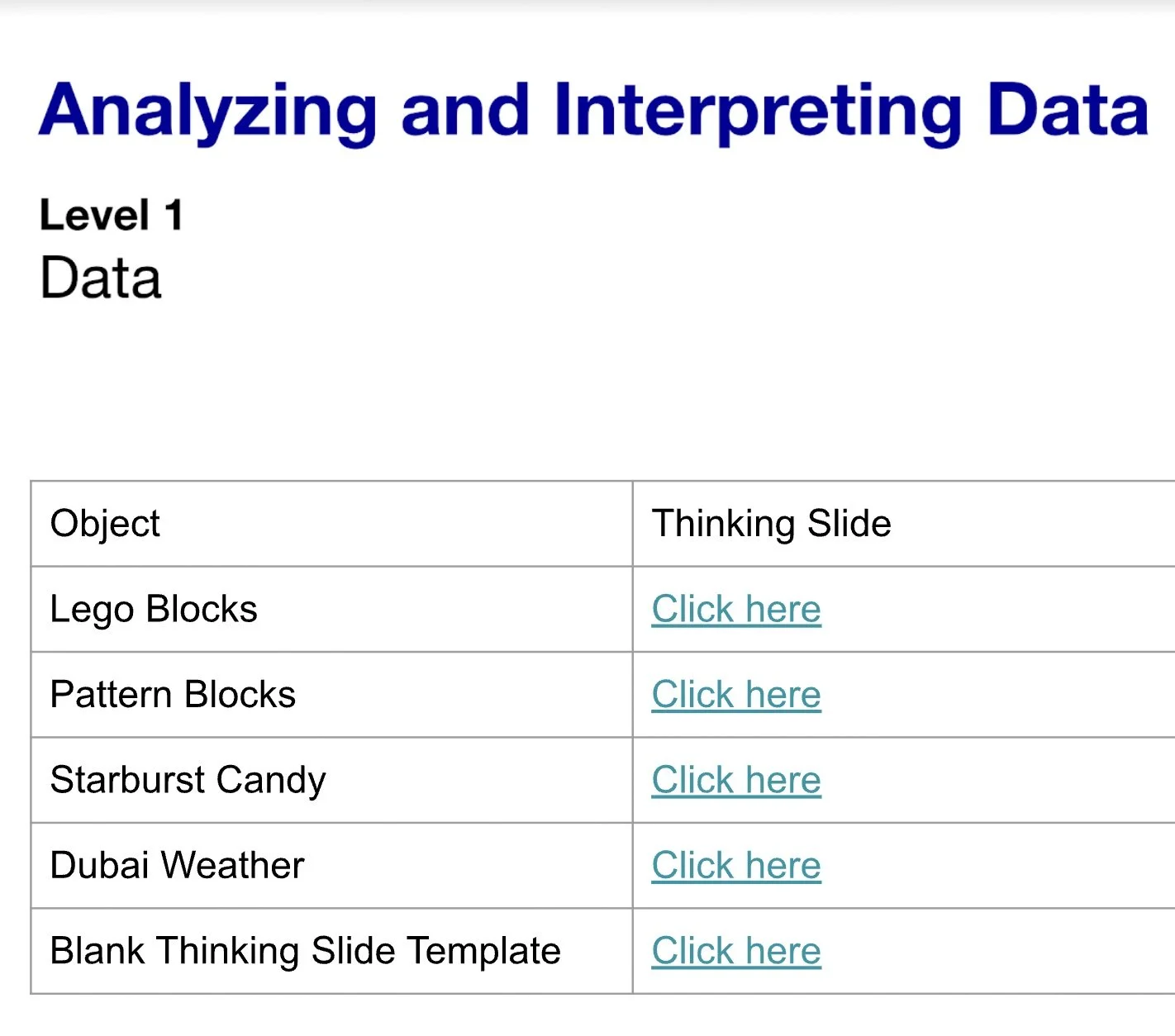 Analyzing and Interpreting Data

Level 1
Data

| Object | Thinking Slide |
|---|---|
| Lego Blocks | Click here |
| Pattern Blocks | Click here |
| Starburst Candy | Click here |
| Dubai Weather | Click here |
| Blank Thinking Slide Template | Click here |